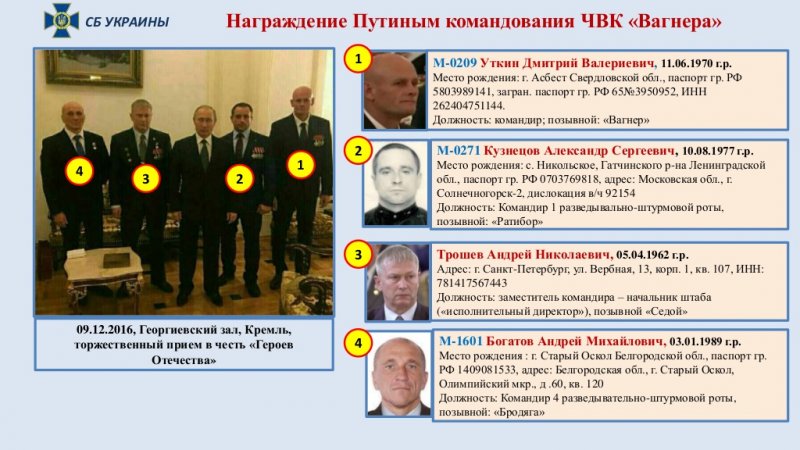 СБ УКРАИНЫ

Награждение Путиным командования ЧВК «Вагнера»

4 3 2 1

09.12.2016, Георгиевский зал, Кремль, торжественный прием в честь «Героев Отечества»

1

М-0209 Уткин Дмитрий Валериевич, 11.06.1970 г.р.
Место рождения: г. Асбест Свердловской обл., паспорт гр. РФ 5803989141, загран. паспорт гр. РФ 65№3950952, ИНН 262404751144.
Должность: командир; позывной: «Вагнер»

2

М-0271 Кузнецов Александр Сергеевич, 10.08.1977 г.р.
Место рождения: с. Никольское, Гатчинского р-на Ленинградской обл., паспорт гр. РФ 0703769818, адрес: Московская обл., г. Солнечногорск-2, дислокация в/ч 92154
Должность: Командир 1 разведывально-штурмовой роты, позывной: «Ратибор»

3

Трошев Андрей Николаевич, 05.04.1962 г.р.
Адрес: г. Санкт-Петербург, ул. Вербная, 13, корп. 1, кв. 107, ИНН: 781417567443
Должность: заместитель командира – начальник штаба («исполнительный директор»), позывной «Седой»

4

М-1601 Богатов Андрей Михайлович, 03.01.1989 г.р.
Место рождения : г. Старый Оскол Белгородской обл., паспорт гр. РФ 1409081533, адрес: Белгородская обл., г. Старый Оскол, Олимпийский мкр., д .60, кв. 120
Должность: Командир 4 разведывательно-штурмовой роты, позывной: «Бродяга»